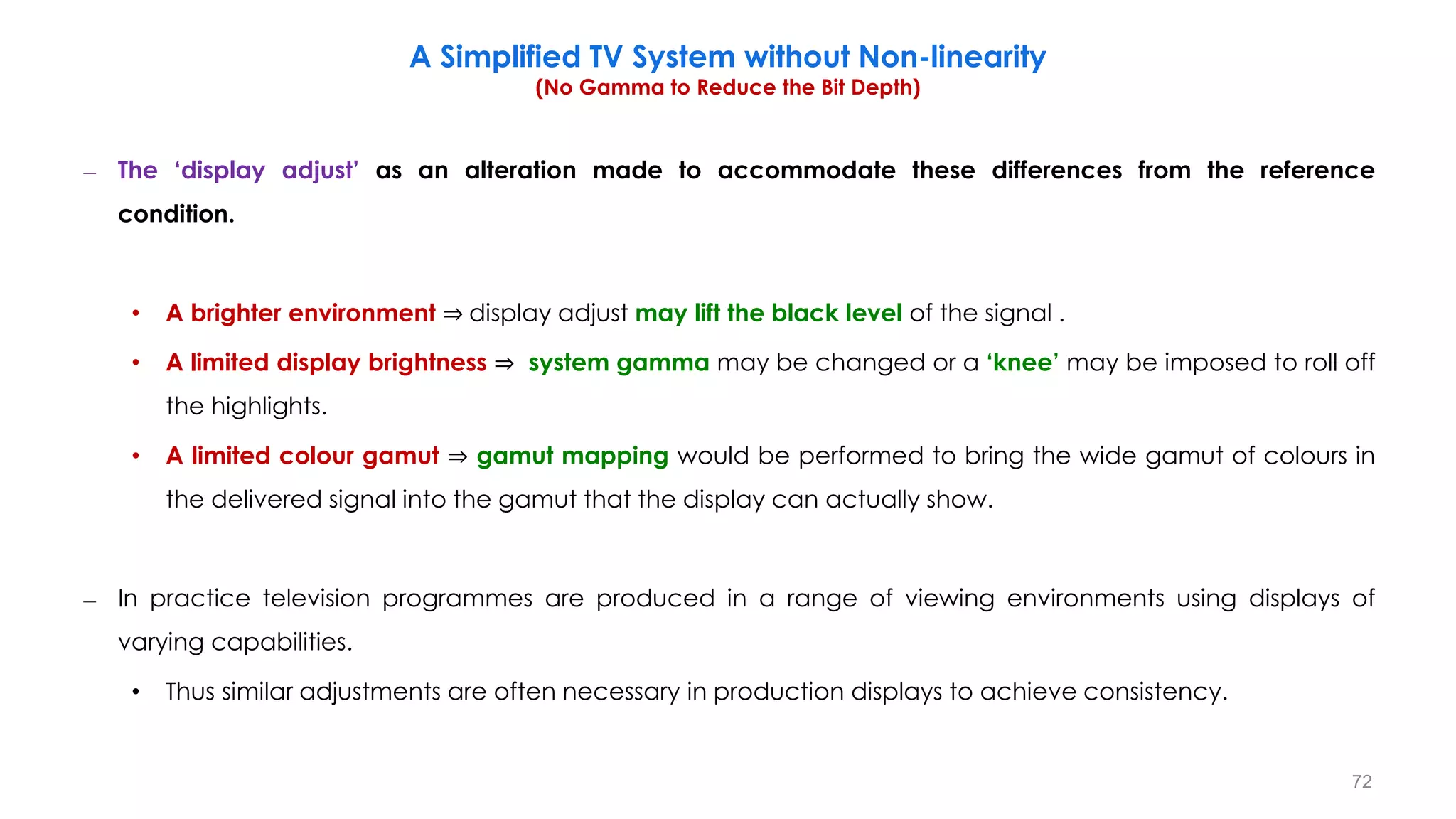 A Simplified TV System without Non-linearity
(No Gamma to Reduce the Bit Depth)

– The ‘display adjust’ as an alteration made to accommodate these differences from the reference condition.

• A brighter environment ⇒ display adjust may lift the black level of the signal .

• A limited display brightness ⇒ system gamma may be changed or a ‘knee’ may be imposed to roll off the highlights.

• A limited colour gamut ⇒ gamut mapping would be performed to bring the wide gamut of colours in the delivered signal into the gamut that the display can actually show.

– In practice television programmes are produced in a range of viewing environments using displays of varying capabilities.

• Thus similar adjustments are often necessary in production displays to achieve consistency.

72